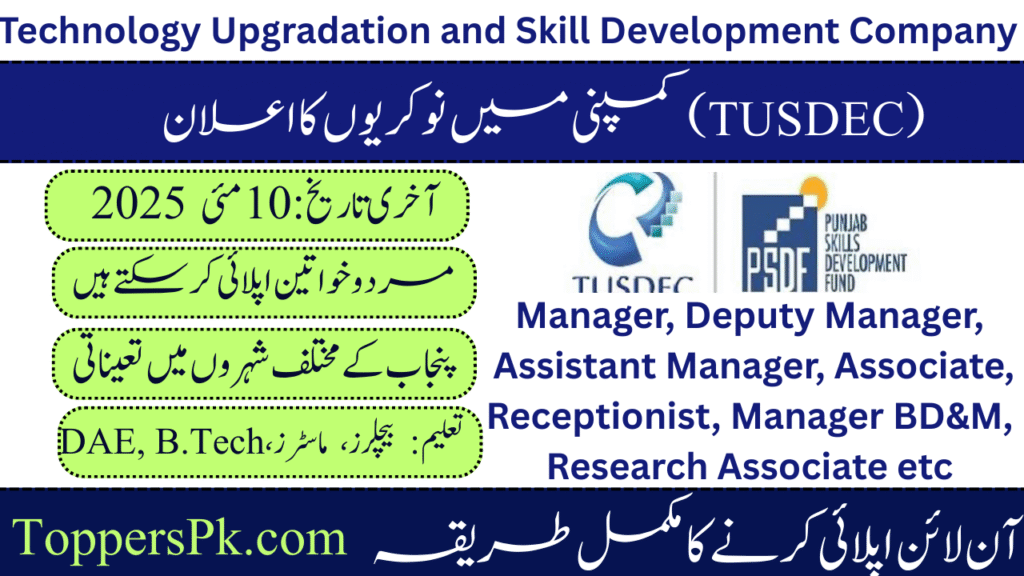 Technology Upgradation and Skill Development Company

(TUSDEC) کمپنی میں نوکریوں کا اعلان

آخری تاریخ: 10 مئی 2025

مرد و خواتین اپلائی کر سکتے ہیں

پنجاب کے مختلف شہروں میں تعیناتی

تعلیم: بیچلرز، ماسٹرز، DAE, B.Tech

TUSDEC

PSDF PUNJAB SKILLS DEVELOPMENT FUND

Manager, Deputy Manager, Assistant Manager, Associate, Receptionist, Manager BD&M, Research Associate etc

ToppersPk.com

آن لائن اپلائی کرنے کا مکمل طریقہ